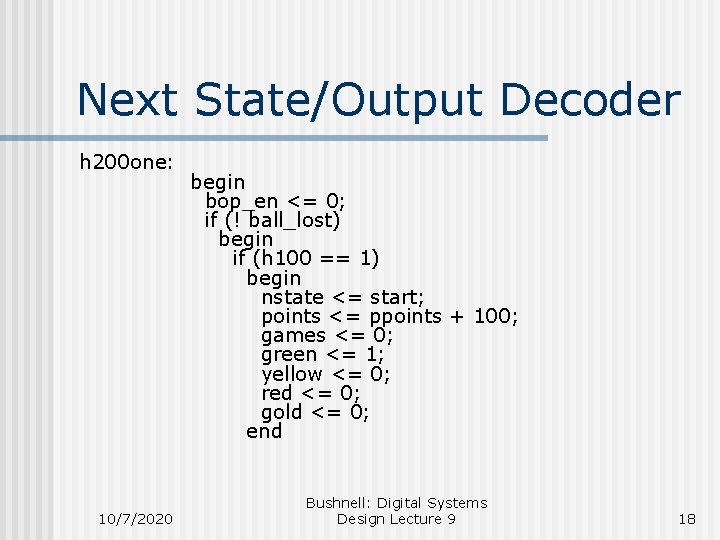 Next State/Output Decoder

h200one:
begin
bop_en <= 0;
if (! ball_lost)
begin
if (h100 == 1)
begin
nstate <= start;
points <= ppoints + 100;
games <= 0;
green <= 1;
yellow <= 0;
red <= 0;
gold <= 0;
end

10/7/2020

Bushnell: Digital Systems Design Lecture 9

18